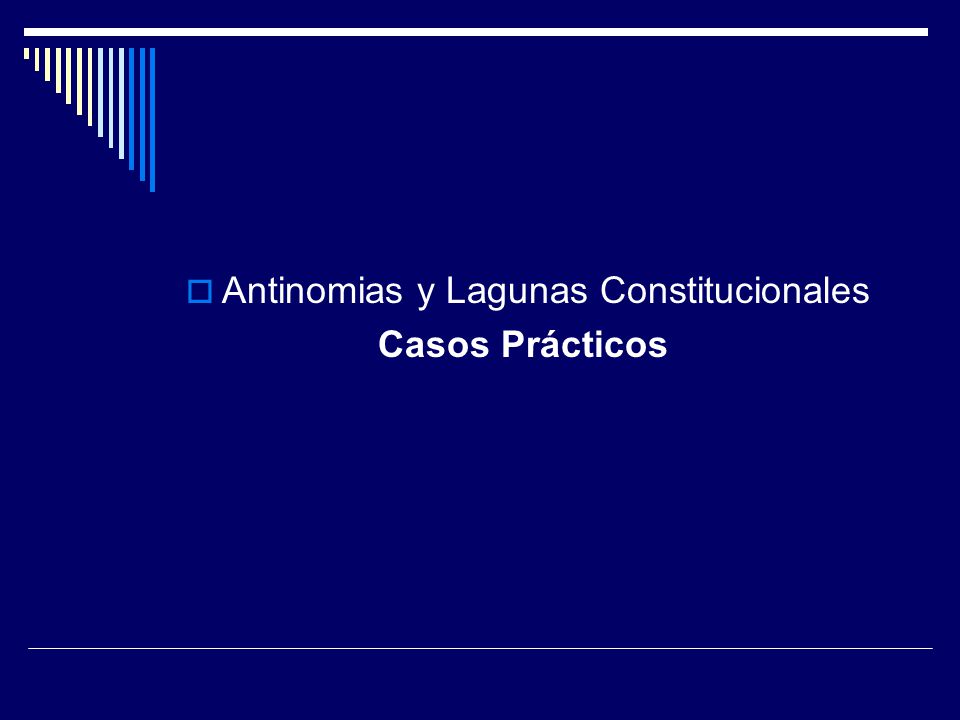 Antinomias y Lagunas Constitucionales

Casos Prácticos